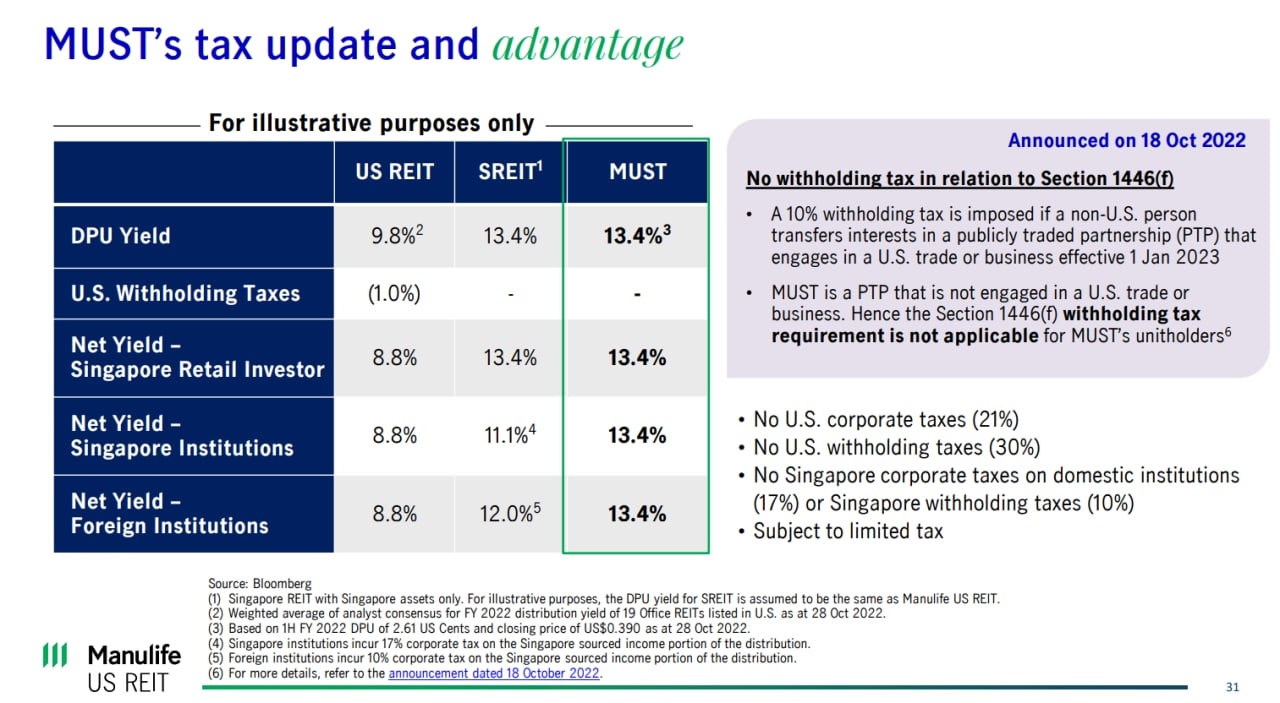 MUST's tax update and advantage

For illustrative purposes only

| | US REIT | SREIT$^1$ | MUST |
|---|---|---|---|
| DPU Yield | 9.8%$^2$ | 13.4% | 13.4%$^3$ |
| U.S. Withholding Taxes | (1.0%) | - | - |
| Net Yield – Singapore Retail Investor | 8.8% | 13.4% | 13.4% |
| Net Yield – Singapore Institutions | 8.8% | 11.1%$^4$ | 13.4% |
| Net Yield – Foreign Institutions | 8.8% | 12.0%$^5$ | 13.4% |

Announced on 18 Oct 2022

No withholding tax in relation to Section 1446(f)

• A 10% withholding tax is imposed if a non-U.S. person transfers interests in a publicly traded partnership (PTP) that engages in a U.S. trade or business effective 1 Jan 2023

• MUST is a PTP that is not engaged in a U.S. trade or business. Hence the Section 1446(f) withholding tax requirement is not applicable for MUST's unitholders$^6$

• No U.S. corporate taxes (21%)
• No U.S. withholding taxes (30%)
• No Singapore corporate taxes on domestic institutions (17%) or Singapore withholding taxes (10%)
• Subject to limited tax

Source: Bloomberg
(1) Singapore REIT with Singapore assets only. For illustrative purposes, the DPU yield for SREIT is assumed to be the same as Manulife US REIT.
(2) Weighted average of analyst consensus for FY 2022 distribution yield of 19 Office REITs listed in U.S. as at 28 Oct 2022.
(3) Based on 1H FY 2022 DPU of 2.61 US Cents and closing price of US$0.390 as at 28 Oct 2022.
(4) Singapore institutions incur 17% corporate tax on the Singapore sourced income portion of the distribution.
(5) Foreign institutions incur 10% corporate tax on the Singapore sourced income portion of the distribution.
(6) For more details, refer to the announcement dated 18 October 2022.

Manulife
US REIT

31